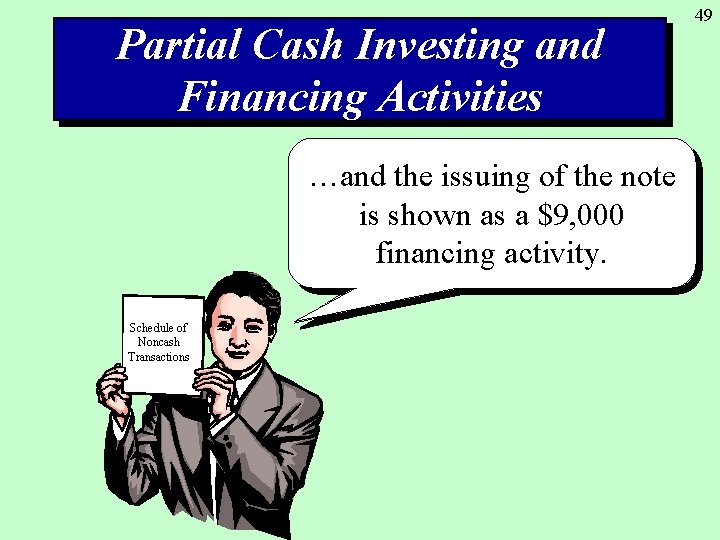 49

Partial Cash Investing and Financing Activities

…and the issuing of the note is shown as a \$9,000 financing activity.

Schedule of Noncash Transactions